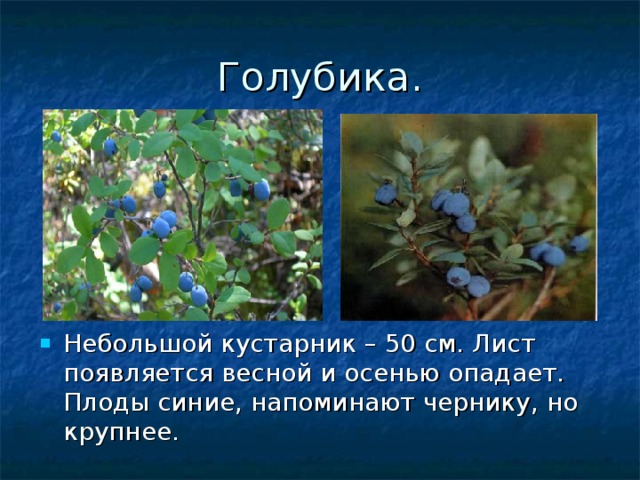 Голубика.

Небольшой кустарник – 50 см. Лист появляется весной и осенью опадает. Плоды синие, напоминают чернику, но крупнее.